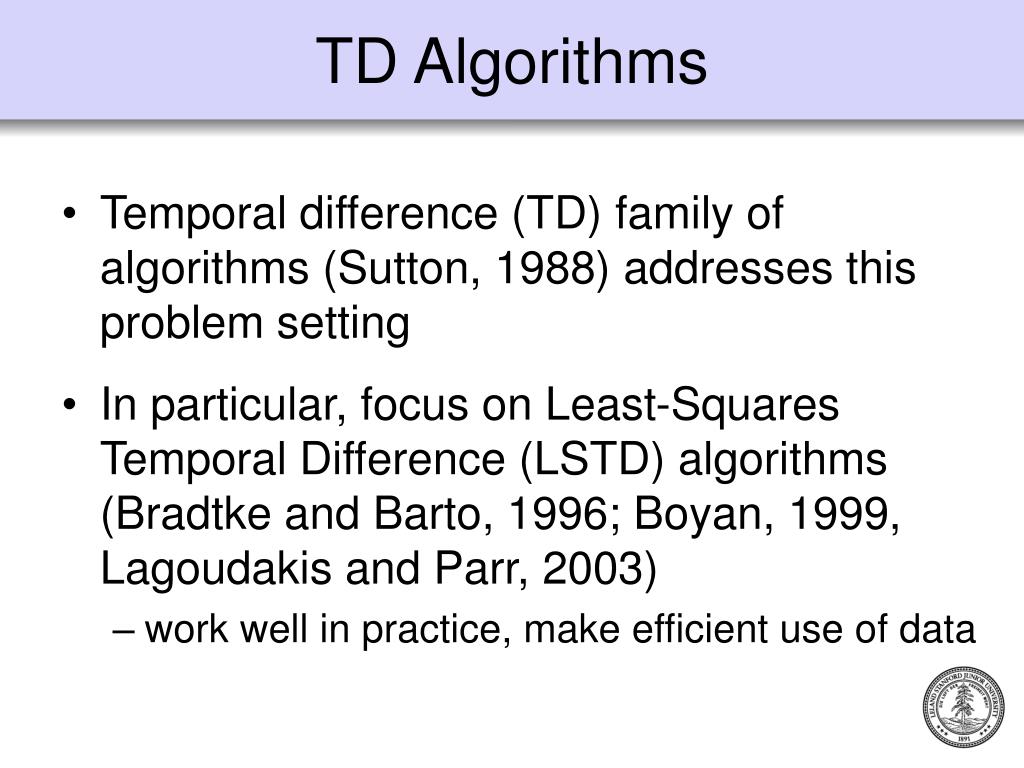 TD Algorithms

• Temporal difference (TD) family of algorithms (Sutton, 1988) addresses this problem setting

• In particular, focus on Least-Squares Temporal Difference (LSTD) algorithms (Bradtke and Barto, 1996; Boyan, 1999, Lagoudakis and Parr, 2003)

– work well in practice, make efficient use of data

LELAND STANFORD JUNIOR UNIVERSITY
1891